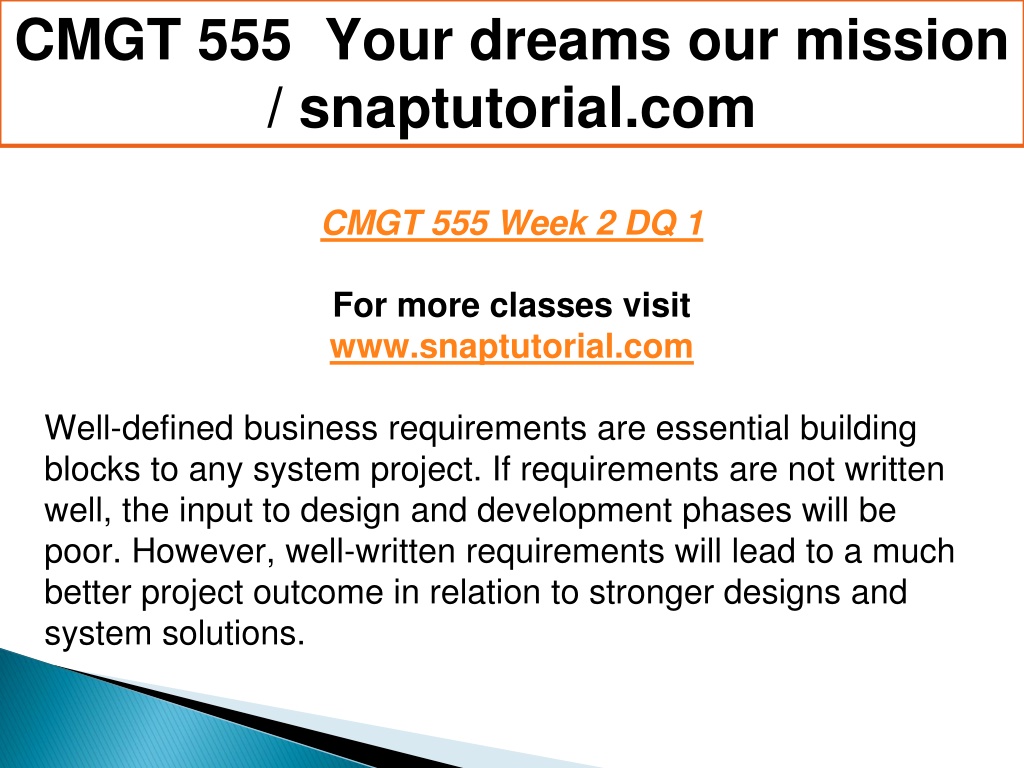 CMGT 555 Your dreams our mission / snaptutorial.com

CMGT 555 Week 2 DQ 1

For more classes visit
www.snaptutorial.com

Well-defined business requirements are essential building blocks to any system project. If requirements are not written well, the input to design and development phases will be poor. However, well-written requirements will lead to a much better project outcome in relation to stronger designs and system solutions.